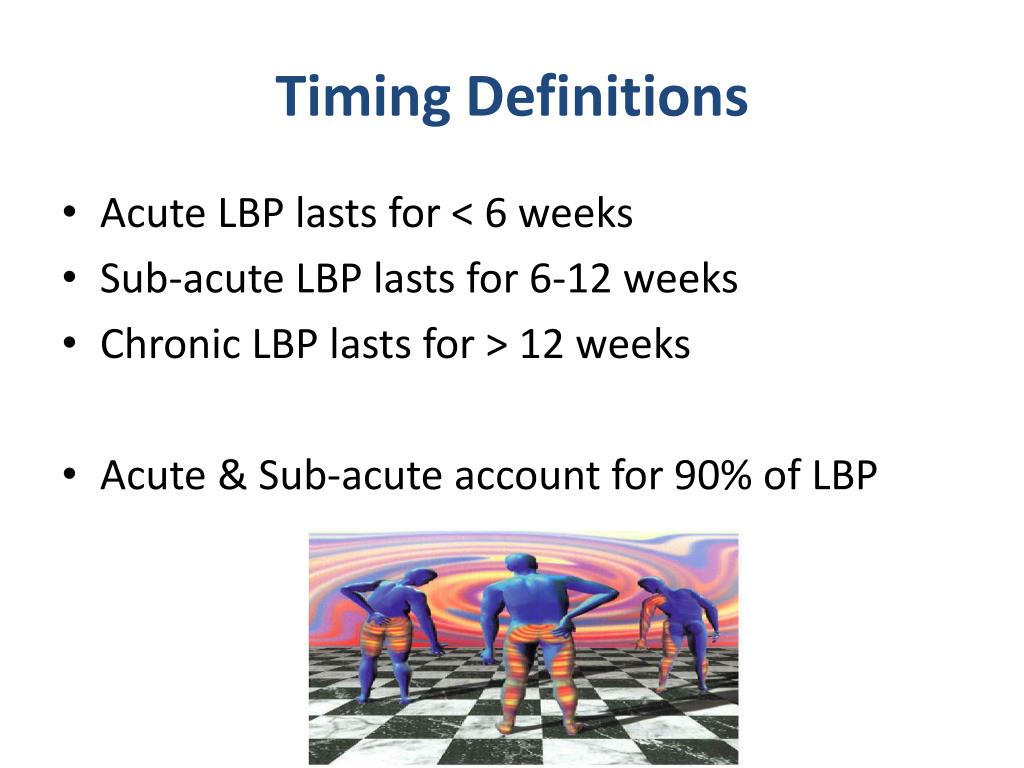 Timing Definitions

• Acute LBP lasts for < 6 weeks
• Sub-acute LBP lasts for 6-12 weeks
• Chronic LBP lasts for > 12 weeks

• Acute & Sub-acute account for 90% of LBP